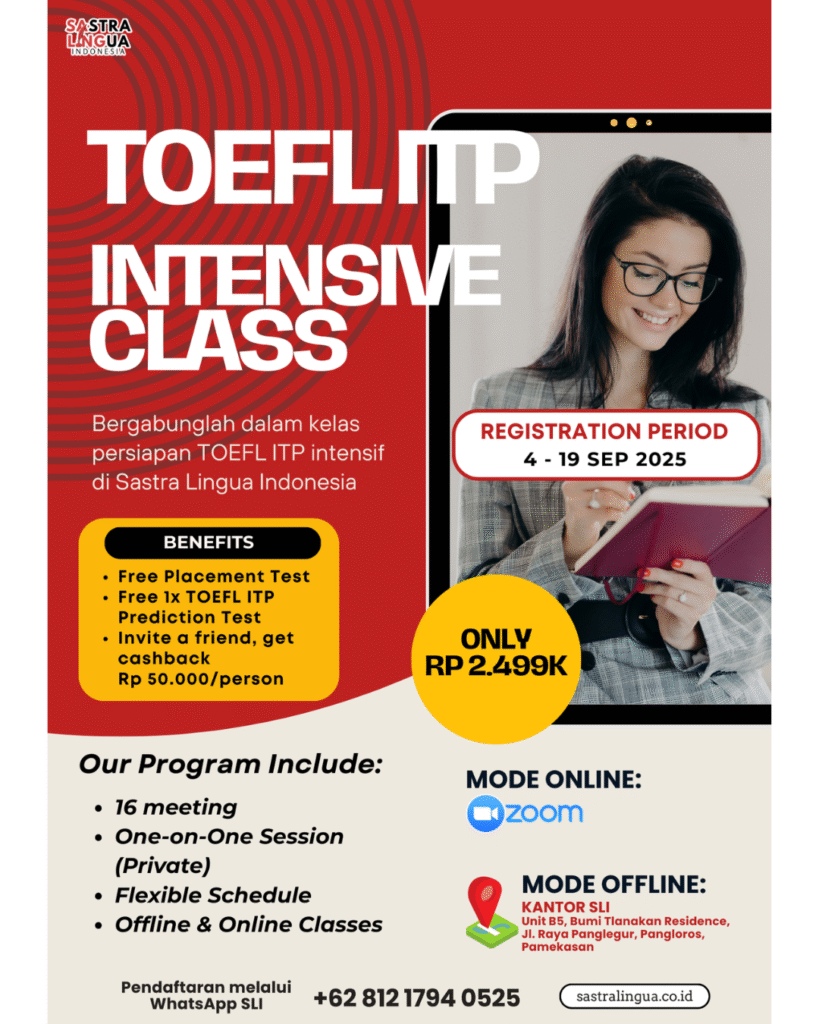 SASTRA LINGUA INDONESIA

TOEFL ITP INTENSIVE CLASS

Bergabunglah dalam kelas persiapan TOEFL ITP intensif di Sastra Lingua Indonesia

REGISTRATION PERIOD
4 - 19 SEP 2025

BENEFITS
• Free Placement Test
• Free 1x TOEFL ITP Prediction Test
• Invite a friend, get cashback Rp 50.000/person

ONLY RP 2.499K

Our Program Include:
• 16 meeting
• One-on-One Session (Private)
• Flexible Schedule
• Offline & Online Classes

MODE ONLINE:
zoom

MODE OFFLINE:
KANTOR SLI
Unit B5, Bumi Tlanakan Residence, Jl. Raya Panglegur, Pangloros, Pamekasan

Pendaftaran melalui WhatsApp SLI
+62 812 1794 0525
sastralingua.co.id